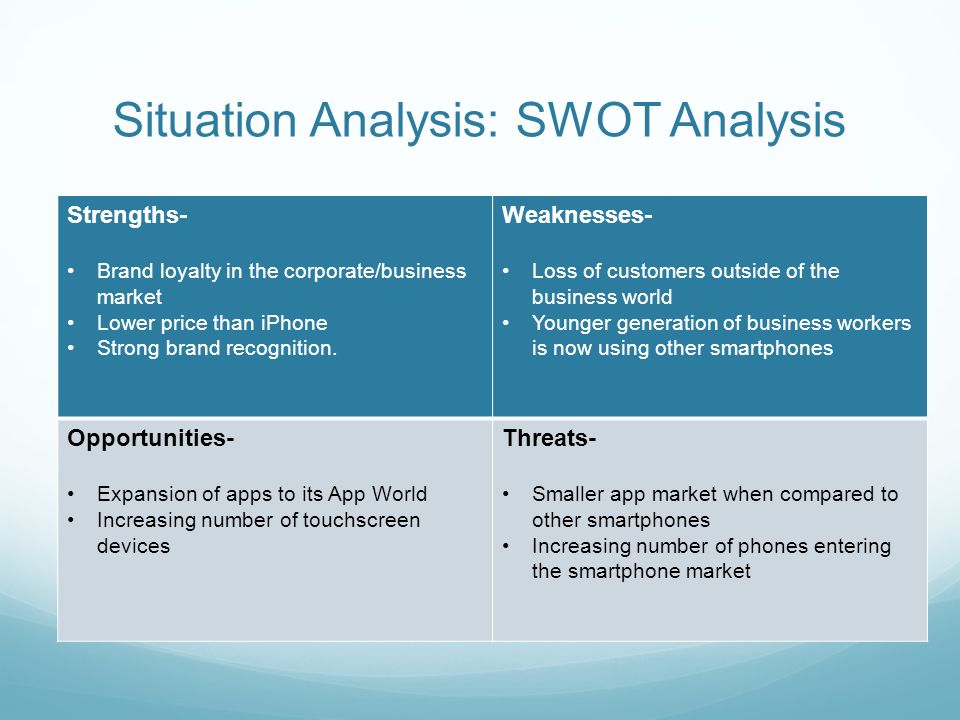 Situation Analysis: SWOT Analysis

| Strengths-<br><br>• Brand loyalty in the corporate/business market<br>• Lower price than iPhone<br>• Strong brand recognition. | Weaknesses-<br><br>• Loss of customers outside of the business world<br>• Younger generation of business workers is now using other smartphones |
|---|---|
| Opportunities-<br><br>• Expansion of apps to its App World<br>• Increasing number of touchscreen devices | Threats-<br><br>• Smaller app market when compared to other smartphones<br>• Increasing number of phones entering the smartphone market |